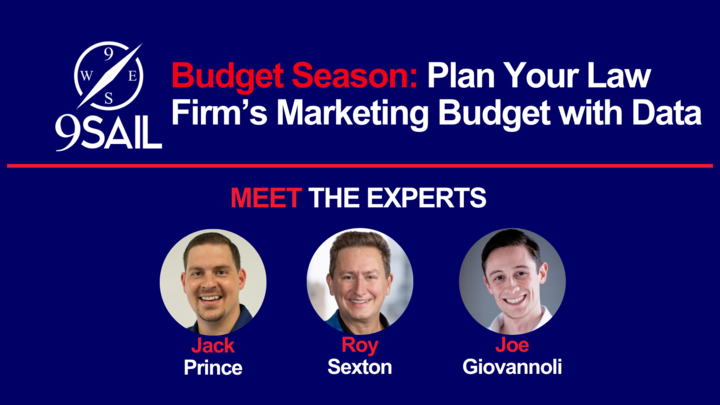 9
W E
S
9SAIL

Budget Season: Plan Your Law Firm's Marketing Budget with Data

MEET THE EXPERTS

Jack Prince

Roy Sexton

Joe Giovannoli